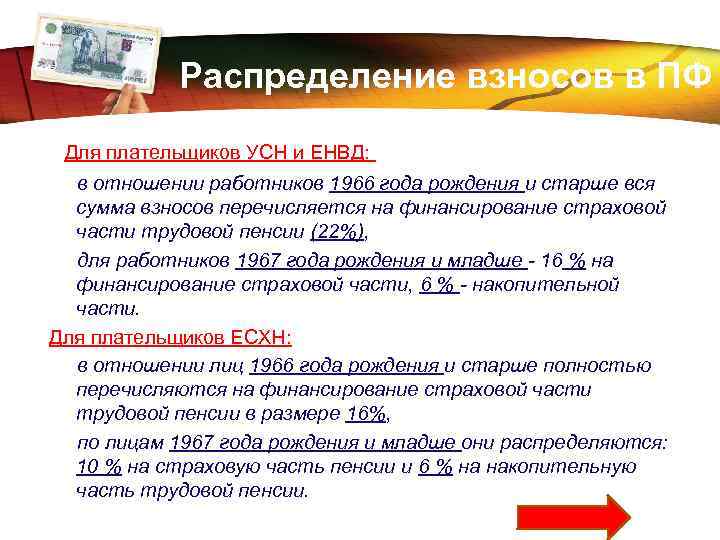 Распределение взносов в ПФ

Для плательщиков УСН и ЕНВД:

в отношении работников 1966 года рождения и старше вся сумма взносов перечисляется на финансирование страховой части трудовой пенсии (22%),

для работников 1967 года рождения и младше - 16 % на финансирование страховой части, 6 % - накопительной части.

Для плательщиков ЕСХН:

в отношении лиц 1966 года рождения и старше полностью перечисляются на финансирование страховой части трудовой пенсии в размере 16%,

по лицам 1967 года рождения и младше они распределяются: 10 % на страховую часть пенсии и 6 % на накопительную часть трудовой пенсии.